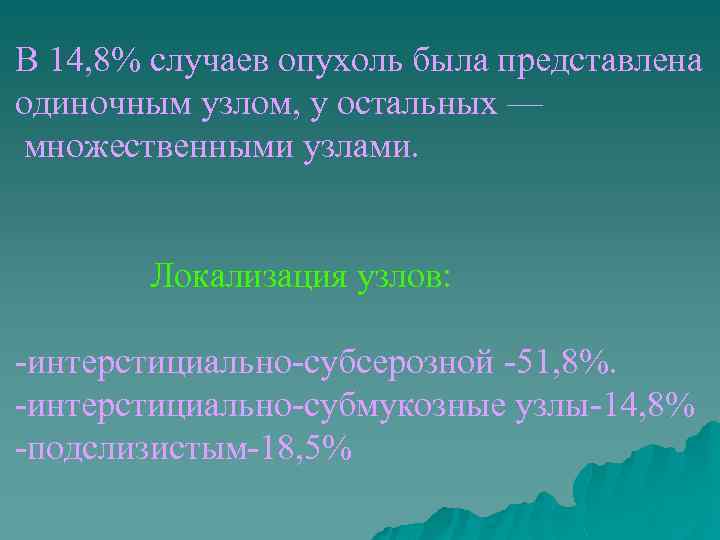 В 14,8% случаев опухоль была представлена одиночным узлом, у остальных — множественными узлами.

Локализация узлов:

-интерстициально-субсерозной -51,8%.
-интерстициально-субмукозные узлы-14,8%
-подслизистым-18,5%